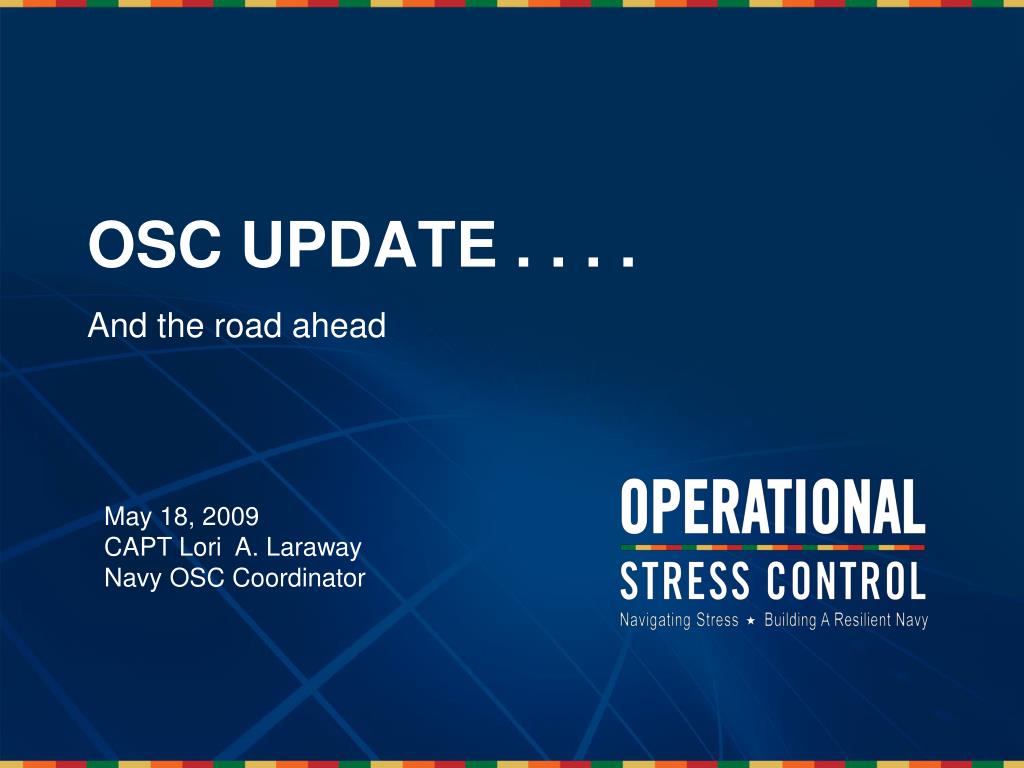 OSC UPDATE . . . .

And the road ahead

May 18, 2009
CAPT Lori A. Laraway
Navy OSC Coordinator

OPERATIONAL
STRESS CONTROL
Navigating Stress ★ Building A Resilient Navy